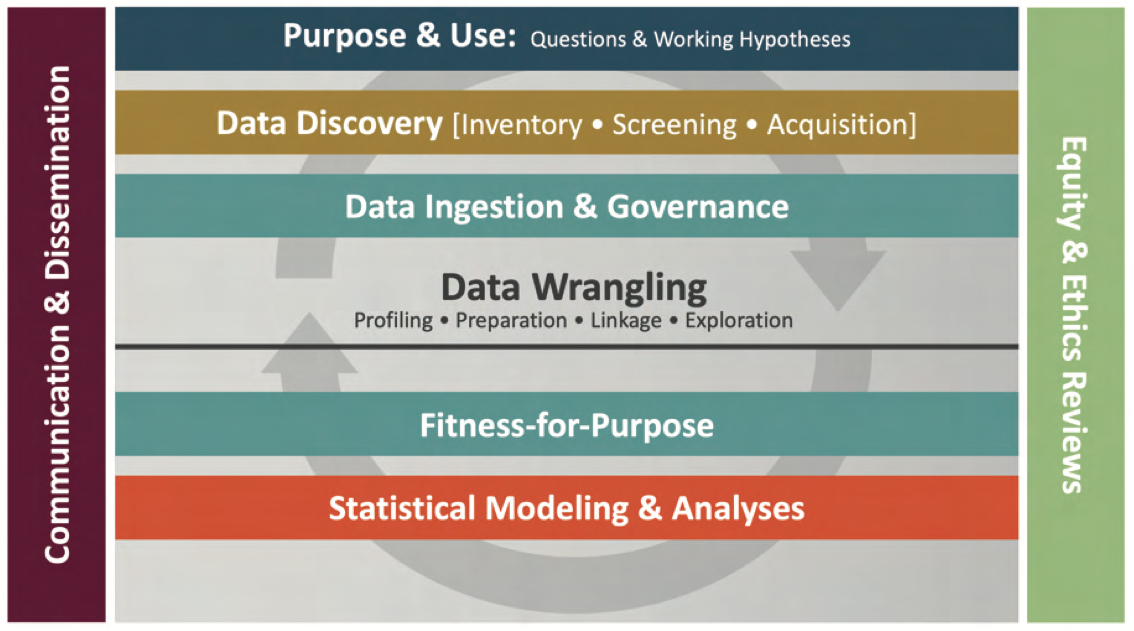 Communication & Dissemination

Purpose & Use: Questions & Working Hypotheses

Data Discovery [Inventory • Screening • Acquisition]

Data Ingestion & Governance

Data Wrangling
Profiling • Preparation • Linkage • Exploration

Fitness-for-Purpose

Statistical Modeling & Analyses

Equity & Ethics Reviews